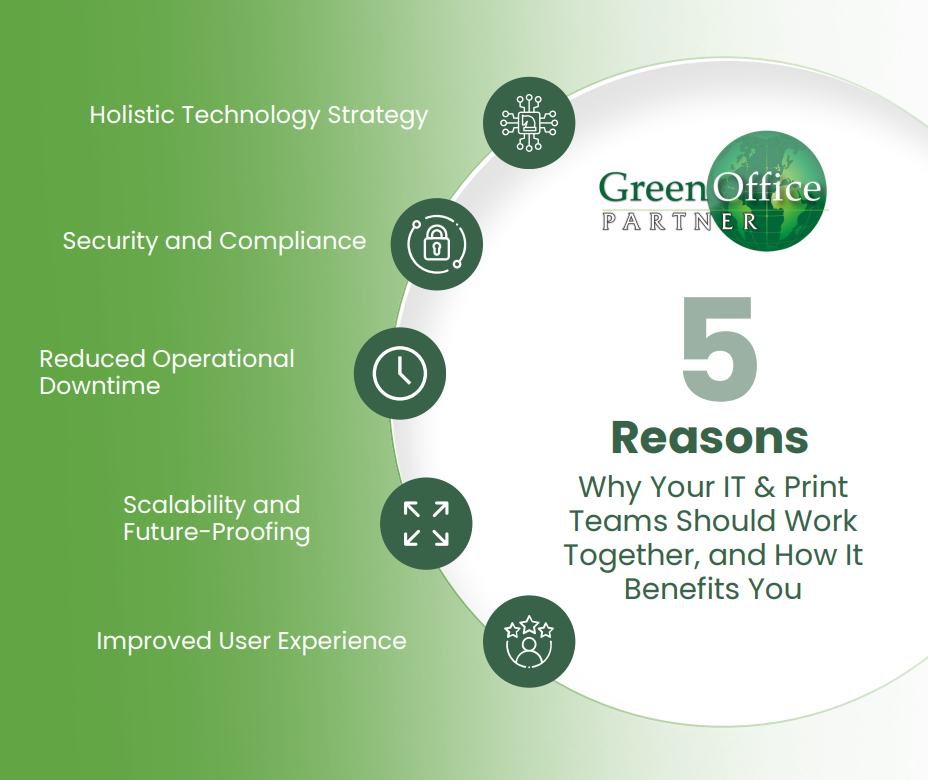 Holistic Technology Strategy

Security and Compliance

Reduced Operational Downtime

Scalability and Future-Proofing

Improved User Experience

Green Office PARTNER

5

Reasons

Why Your IT & Print Teams Should Work Together, and How It Benefits You